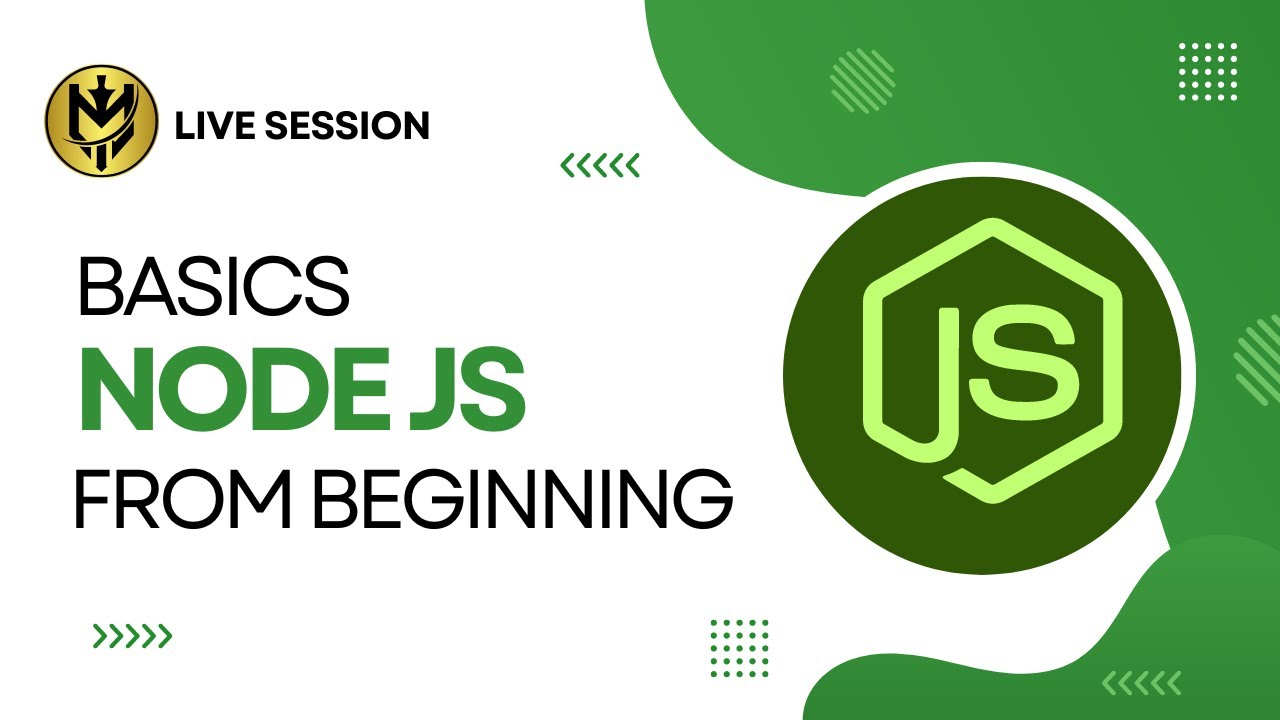 LIVE SESSION

BASICS
NODE JS
FROM BEGINNING

JS